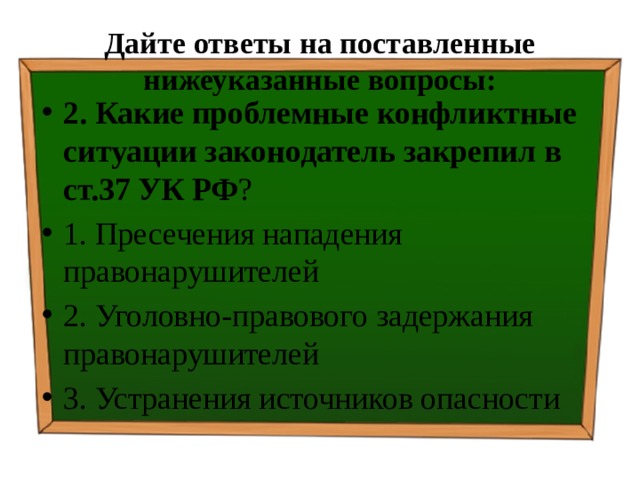 Дайте ответы на поставленные нижеуказанные вопросы:

• 2. Какие проблемные конфликтные ситуации законодатель закрепил в ст.37 УК РФ?

• 1. Пресечения нападения правонарушителей

• 2. Уголовно-правового задержания правонарушителей

• 3. Устранения источников опасности